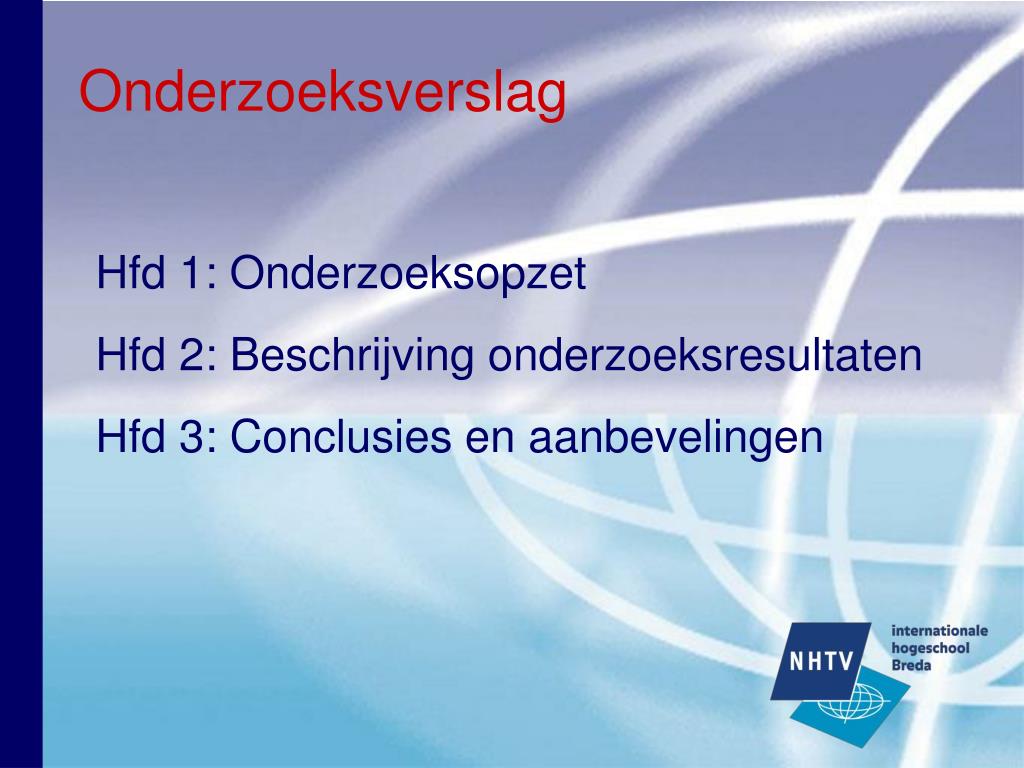 Onderzoeksverslag

Hfd 1: Onderzoeksopzet

Hfd 2: Beschrijving onderzoeksresultaten

Hfd 3: Conclusies en aanbevelingen

NHTV

internationale
hogeschool
Breda